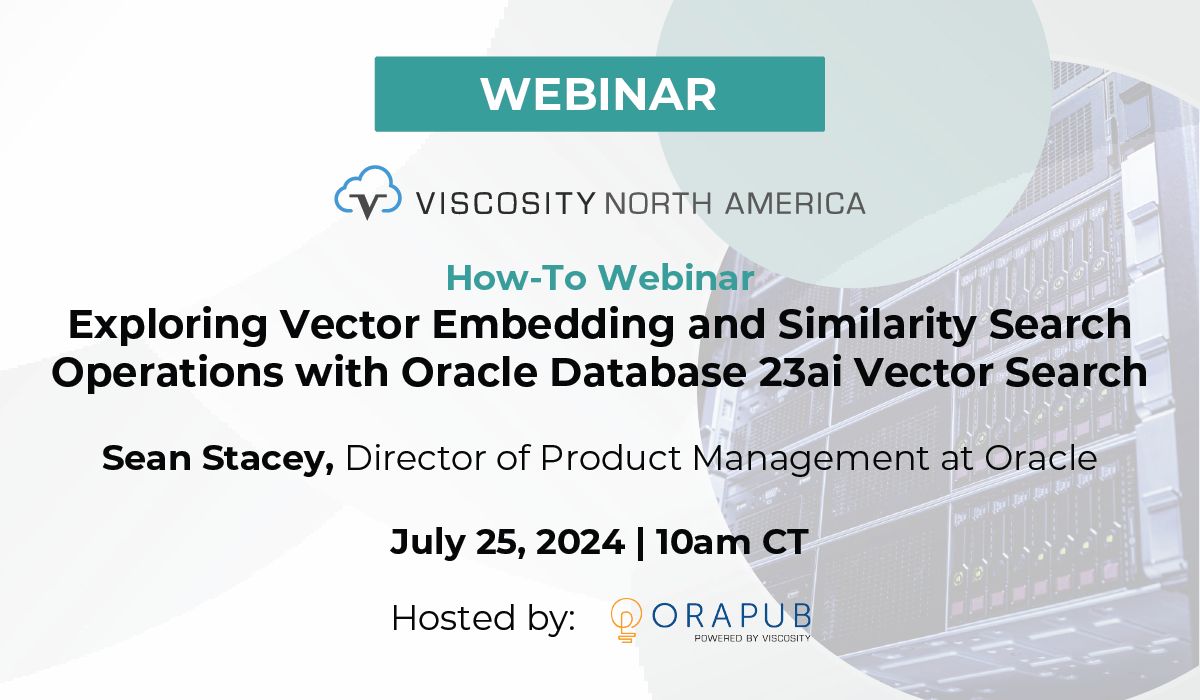 WEBINAR

VISCOSITY NORTH AMERICA

How-To Webinar
Exploring Vector Embedding and Similarity Search Operations with Oracle Database 23ai Vector Search

Sean Stacey, Director of Product Management at Oracle

July 25, 2024 | 10am CT

Hosted by: ORAPUB POWERED BY VISCOSITY